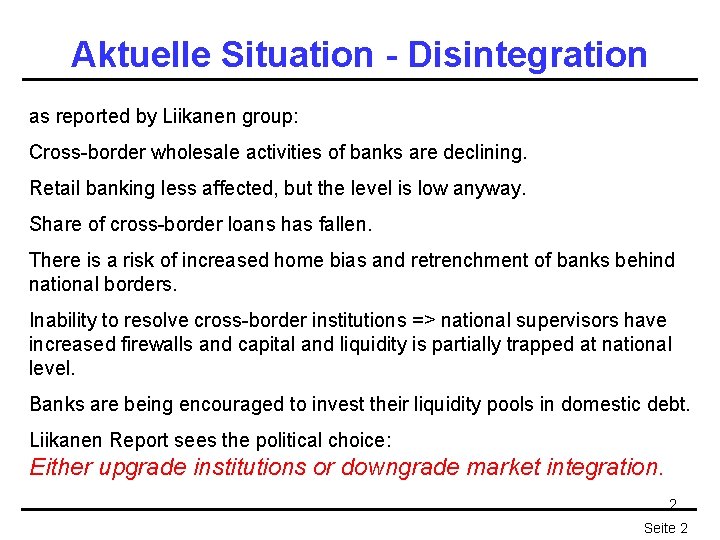 Aktuelle Situation - Disintegration

as reported by Liikanen group:

Cross-border wholesale activities of banks are declining.

Retail banking less affected, but the level is low anyway.

Share of cross-border loans has fallen.

There is a risk of increased home bias and retrenchment of banks behind national borders.

Inability to resolve cross-border institutions => national supervisors have increased firewalls and capital and liquidity is partially trapped at national level.

Banks are being encouraged to invest their liquidity pools in domestic debt.

Liikanen Report sees the political choice:
Either upgrade institutions or downgrade market integration.

2

Seite 2